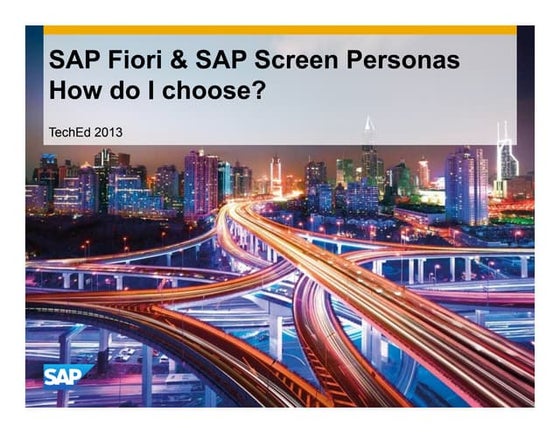 SAP Fiori & SAP Screen Personas
How do I choose?

TechEd 2013

SAP